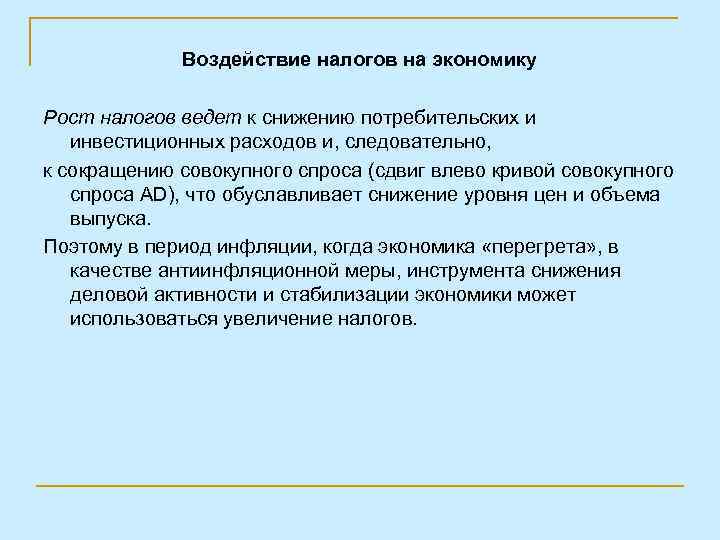 Воздействие налогов на экономику

Рост налогов ведет к снижению потребительских и инвестиционных расходов и, следовательно,

к сокращению совокупного спроса (сдвиг влево кривой совокупного спроса AD), что обуславливает снижение уровня цен и объема выпуска.

Поэтому в период инфляции, когда экономика «перегрета», в качестве антиинфляционной меры, инструмента снижения деловой активности и стабилизации экономики может использоваться увеличение налогов.